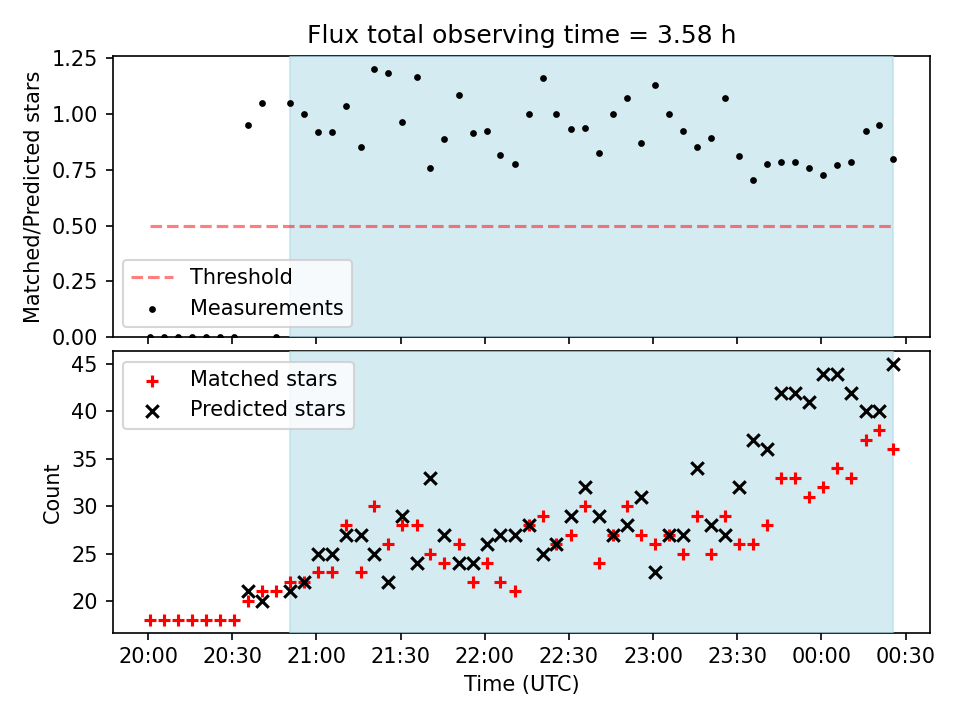 Flux total observing time = 3.58 h

Matched/Predicted stars

1.25
1.00
0.75
0.50
0.25
0.00

Threshold
Measurements

Count

45
40
35
30
25
20

Matched stars
Predicted stars

20:00 20:30 21:00 21:30 22:00 22:30 23:00 23:30 00:00 00:30

Time (UTC)